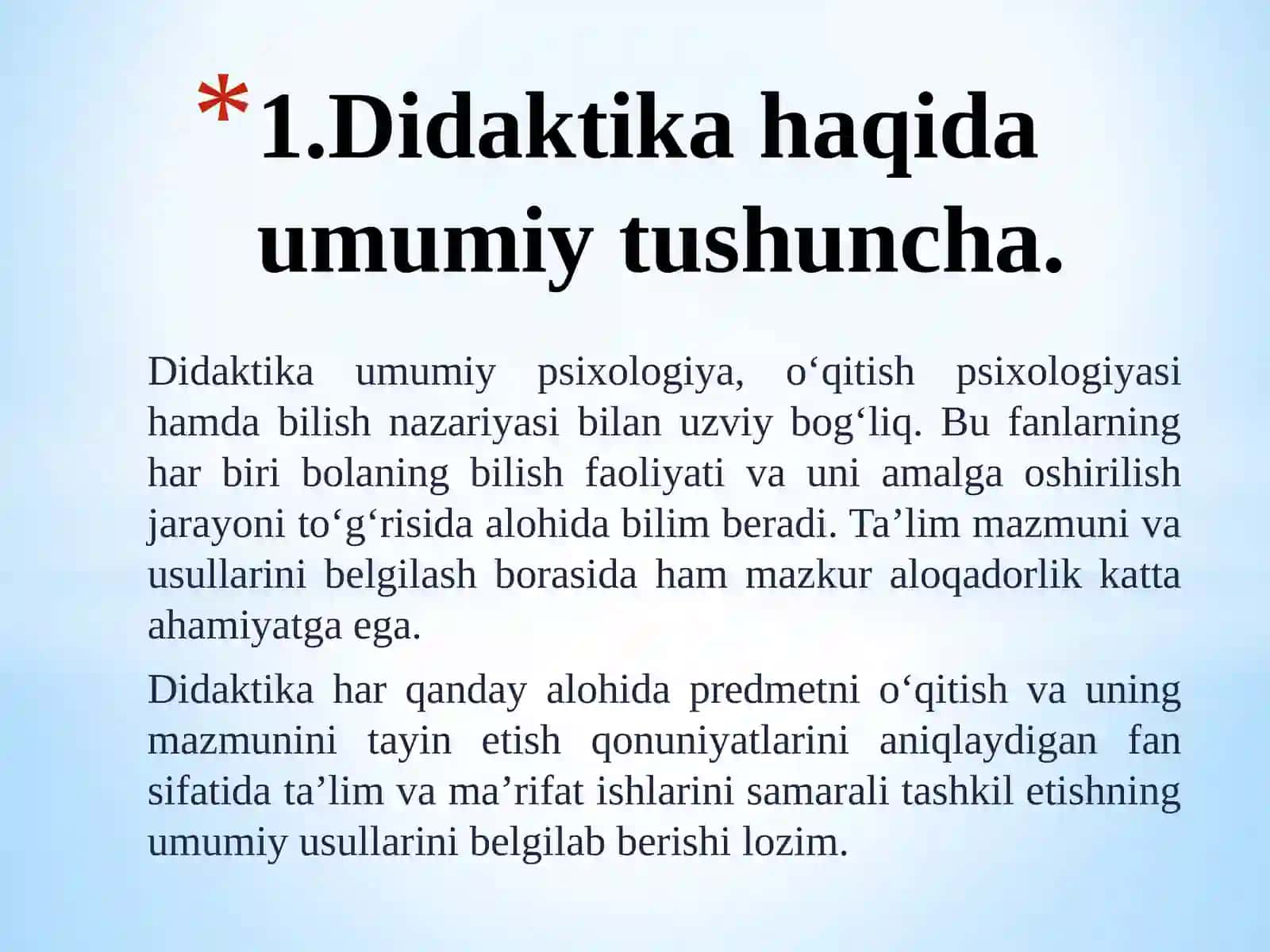 *1.Didaktika haqida umumiy tushuncha.

Didaktika umumiy psixologiya, o‘qitish psixologiyasi hamda bilish nazariyasi bilan uzviy bog‘liq. Bu fanlarning har biri bolaning bilish faoliyati va uni amalga oshirilish jarayoni to‘g‘risida alohida bilim beradi. Ta’lim mazmuni va usullarini belgilash borasida ham mazkur aloqadorlik katta ahamiyatga ega.

Didaktika har qanday alohida predmetni o‘qitish va uning mazmunini tayin etish qonuniyatlarini aniqlaydigan fan sifatida ta’lim va ma’rifat ishlarini samarali tashkil etishning umumiy usullarini belgilab berishi lozim.